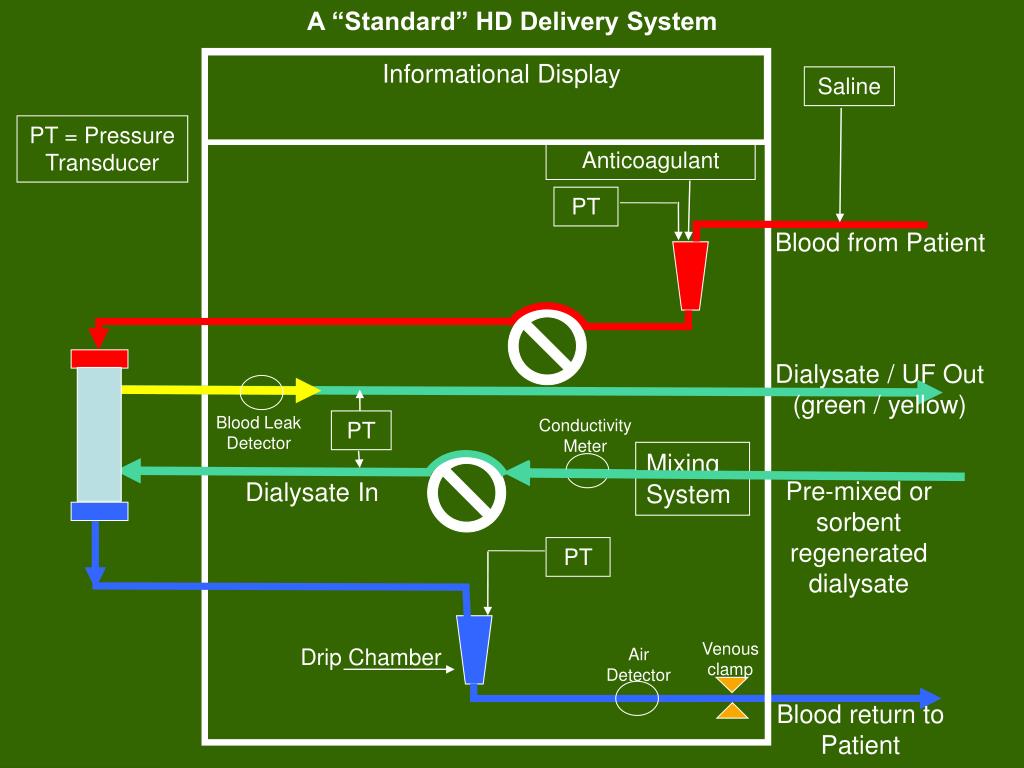 A “Standard” HD Delivery System

Informational Display

Saline

PT = Pressure Transducer

Anticoagulant

PT

Blood from Patient

Dialysate / UF Out (green / yellow)

Blood Leak Detector

PT

Conductivity Meter

Mixing System

Dialysate In

Pre-mixed or sorbent regenerated dialysate

PT

Drip Chamber

Air Detector

Venous clamp

Blood return to Patient